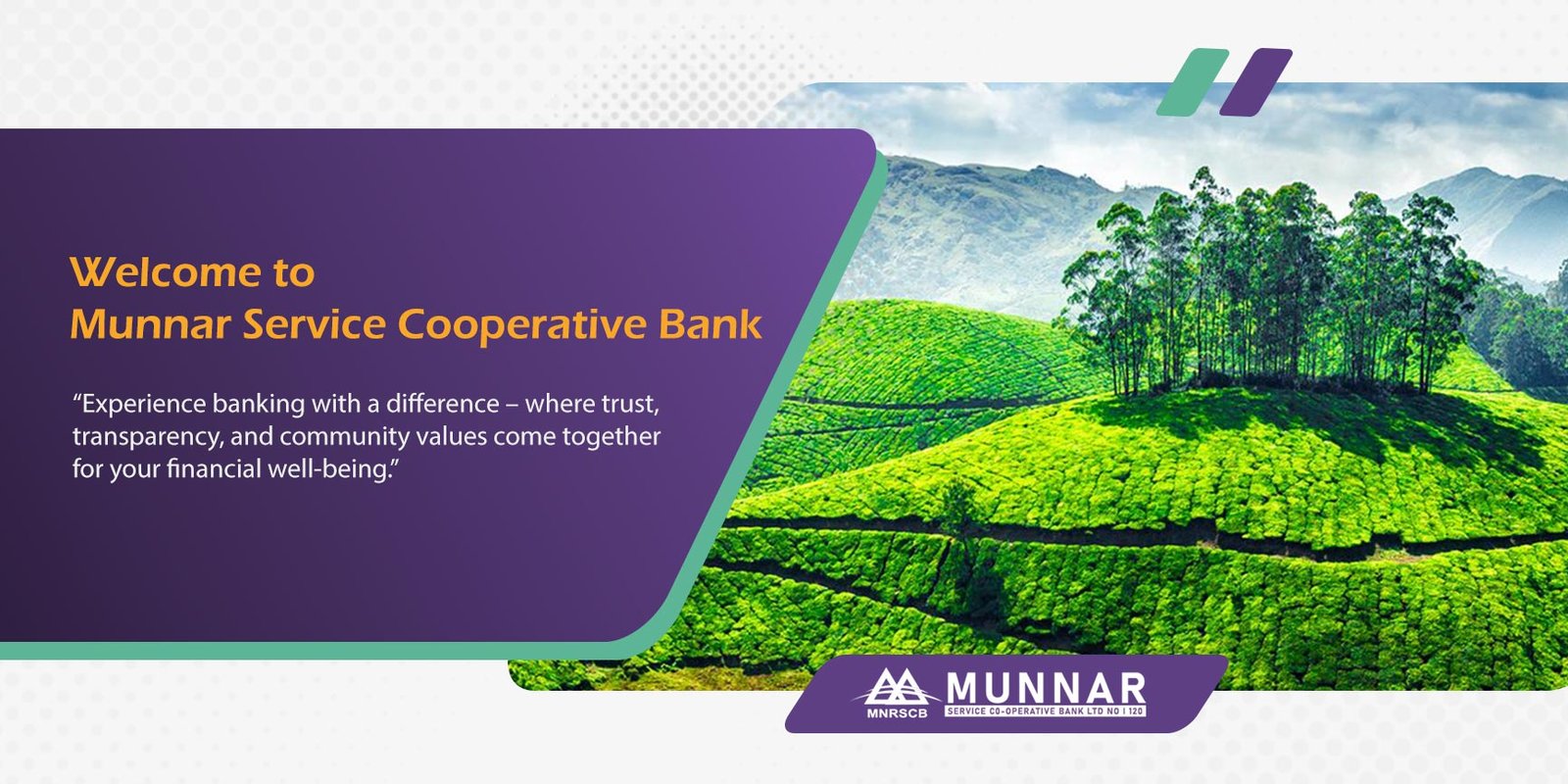 Welcome to
Munnar Service Cooperative Bank

“Experience banking with a difference – where trust, transparency, and community values come together for your financial well-being.”

MNRSCB
MUNNAR
SERVICE CO-OPERATIVE BANK LTD NO I 120